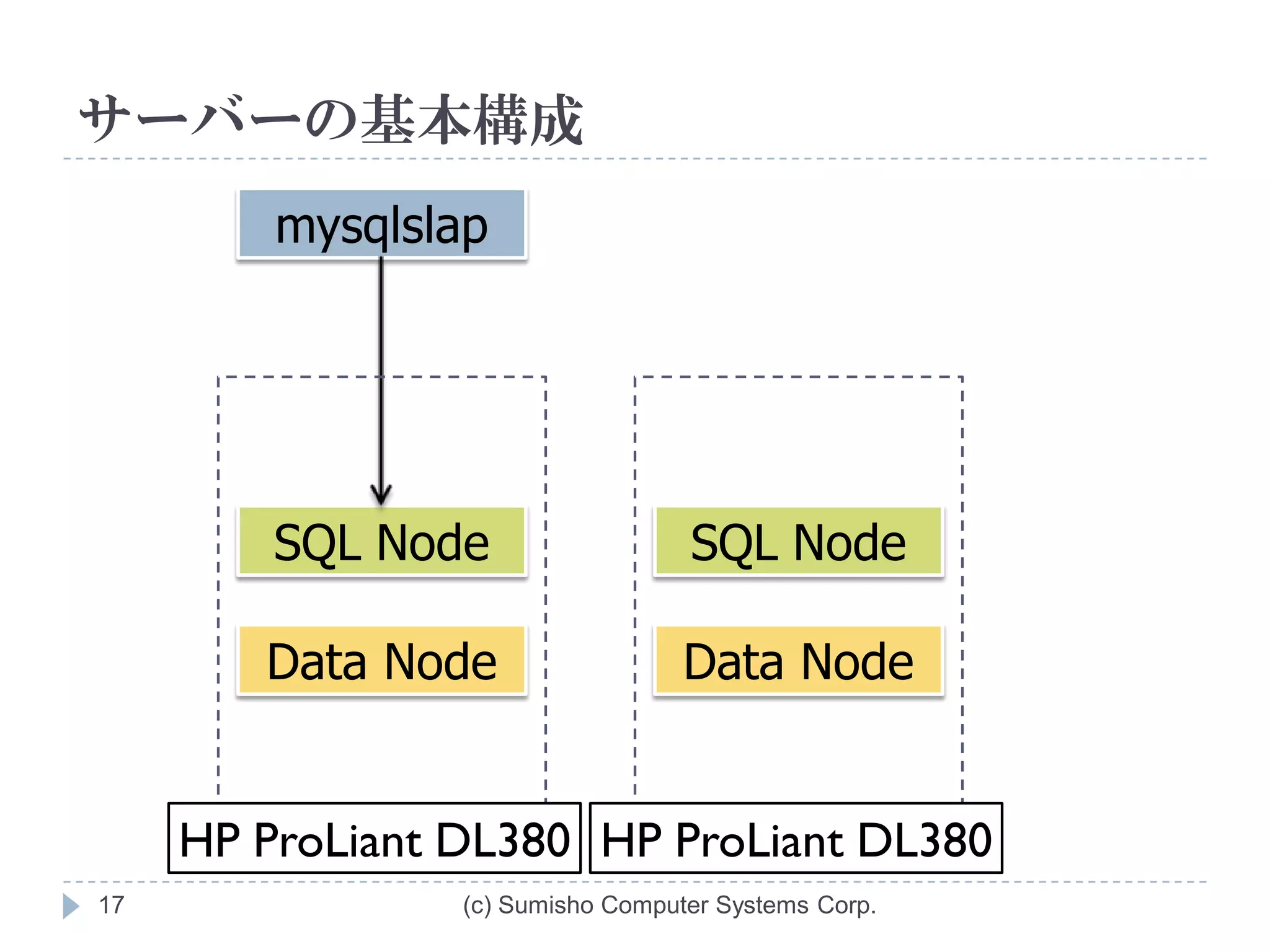 サーバーの基本構成

mysqlslap

SQL Node

Data Node

SQL Node

Data Node

HP ProLiant DL380

HP ProLiant DL380

17

(c) Sumisho Computer Systems Corp.